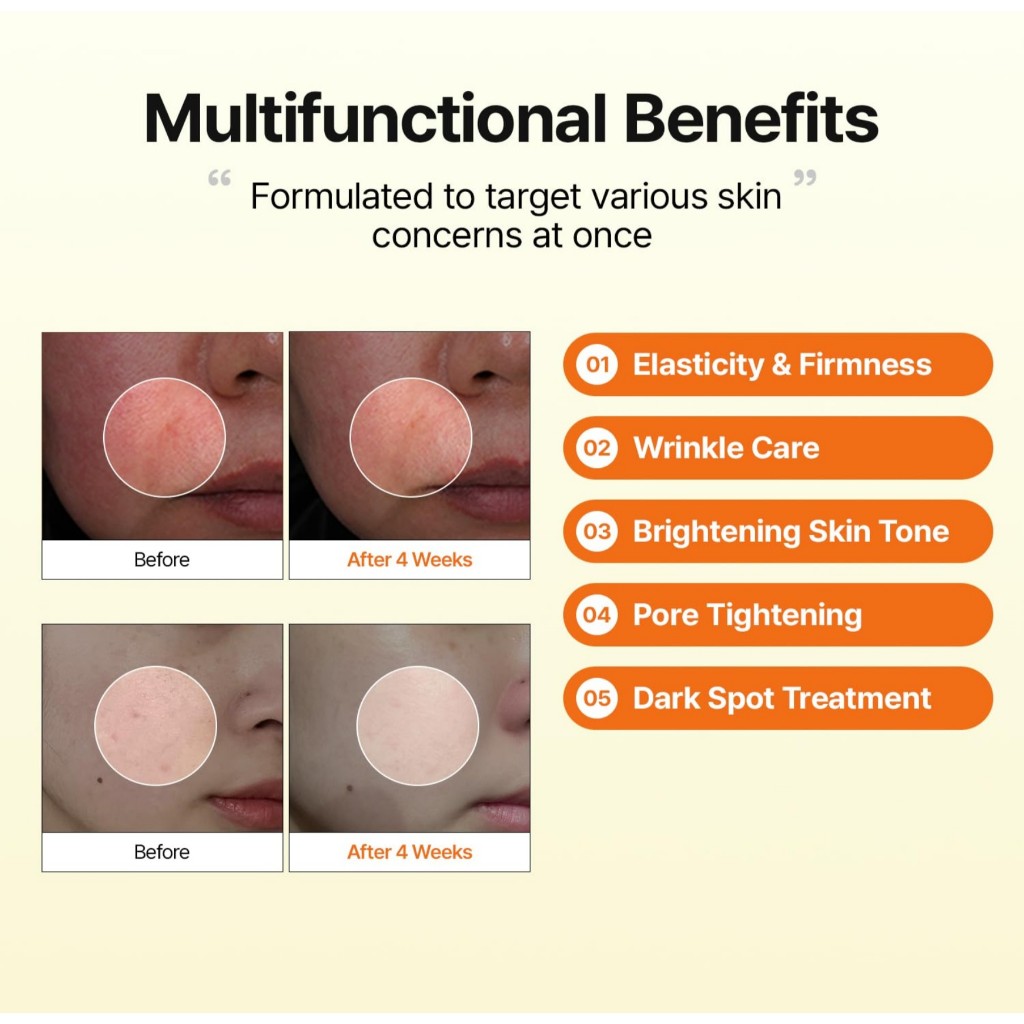 Multifunctional Benefits

“ Formulated to target various skin concerns at once ”

Before

After 4 Weeks

Before

After 4 Weeks

01 Elasticity & Firmness

02 Wrinkle Care

03 Brightening Skin Tone

04 Pore Tightening

05 Dark Spot Treatment